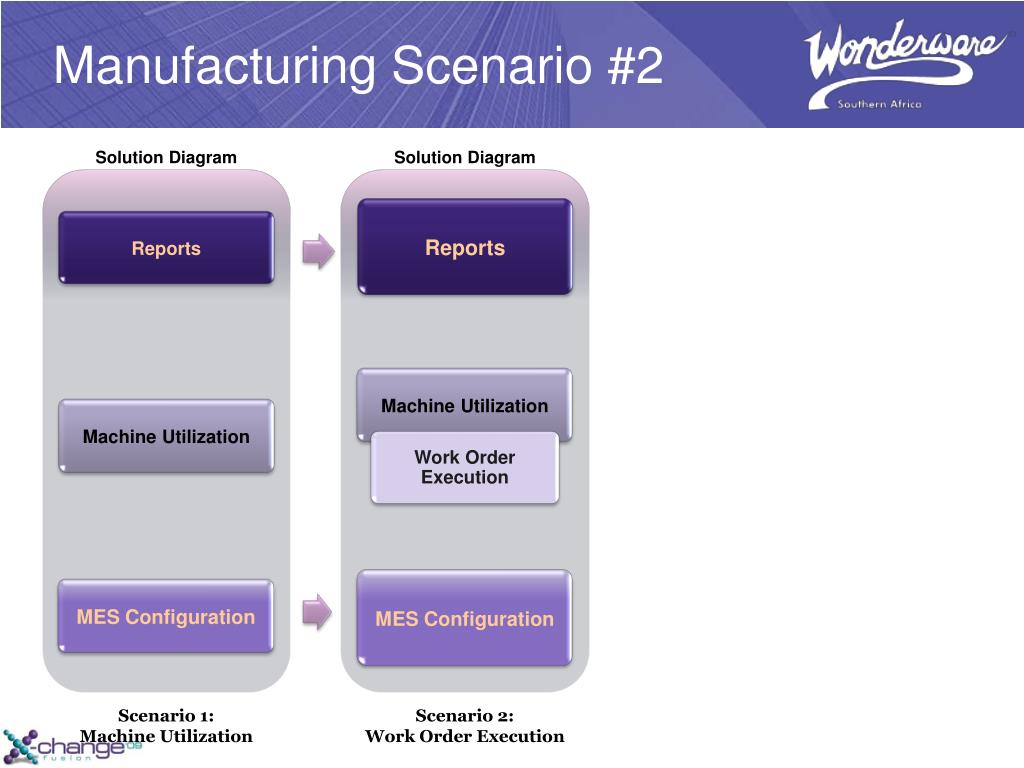 Manufacturing Scenario #2

Wonderware
Southern Africa

Solution Diagram

Reports

Machine Utilization

MES Configuration

Scenario 1:
Machine Utilization

Solution Diagram

Reports

Machine Utilization

Work Order Execution

MES Configuration

Scenario 2:
Work Order Execution

X-change 09
fusion